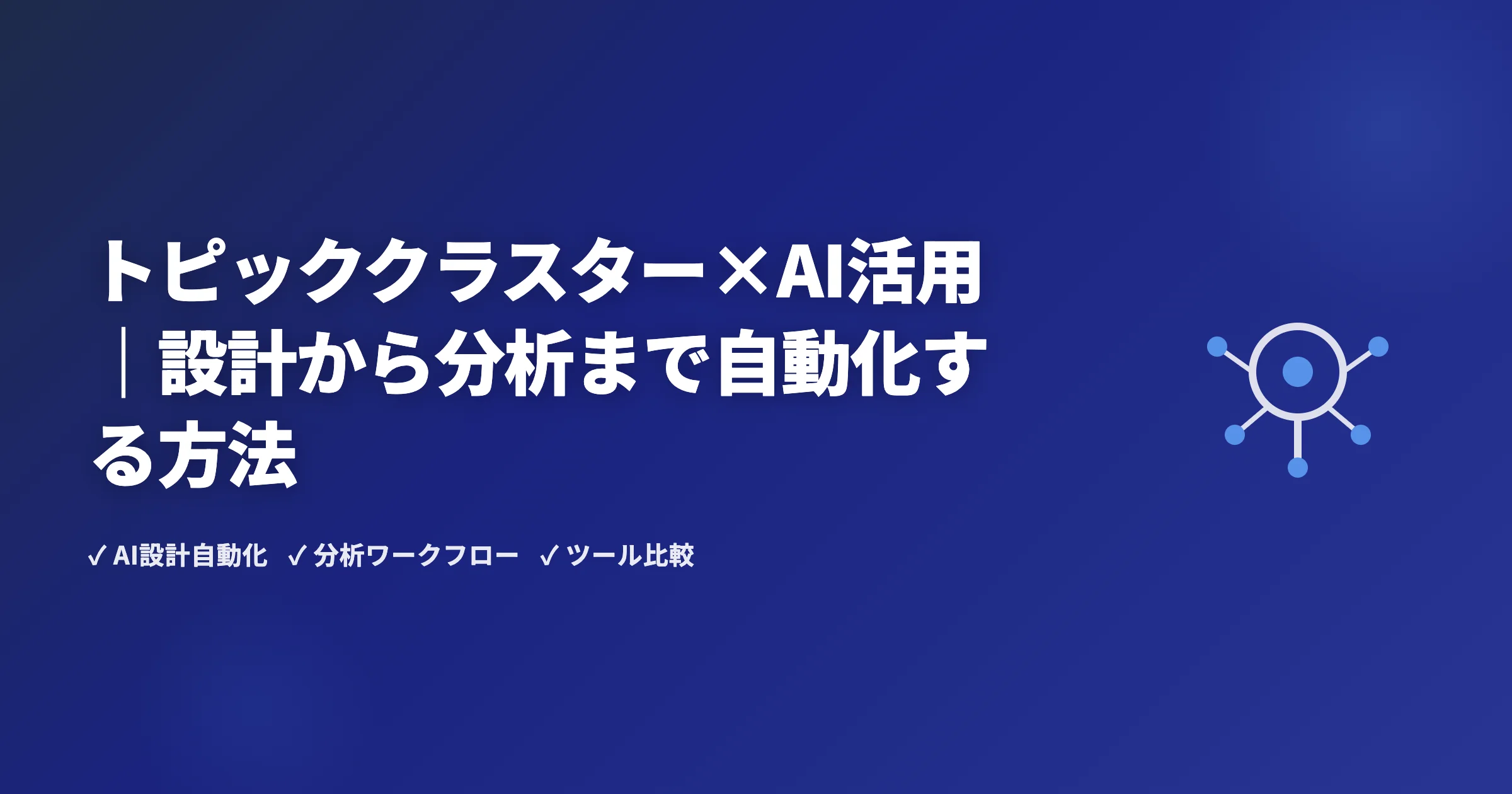 トピッククラスター×AI活用｜設計から分析まで自動化する方法

✓ AI設計自動化 ✓ 分析ワークフロー ✓ ツール比較